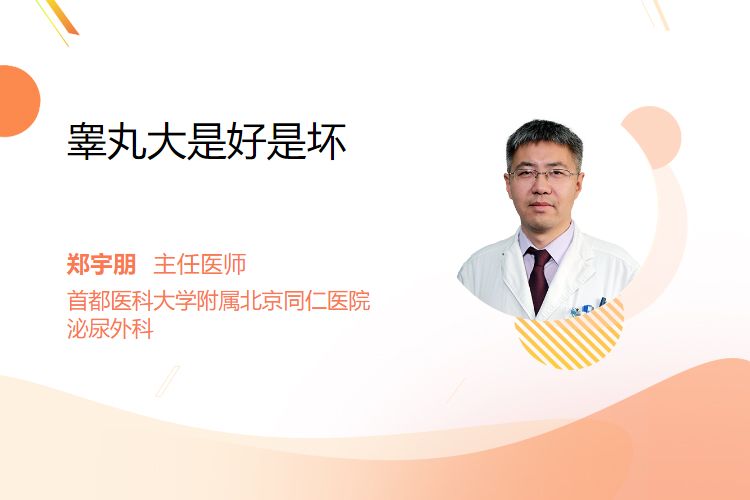 睾丸大是好是坏

郑宇朋 主任医师
首都医科大学附属北京同仁医院
泌尿外科